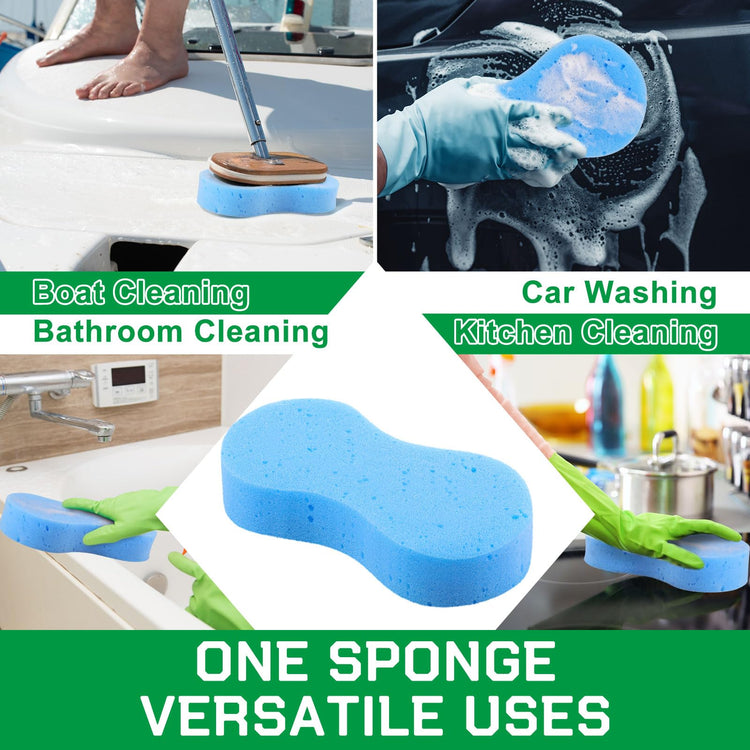 Boat Cleaning

Car Washing

Bathroom Cleaning

Kitchen Cleaning

ONE SPONGE
VERSATILE USES